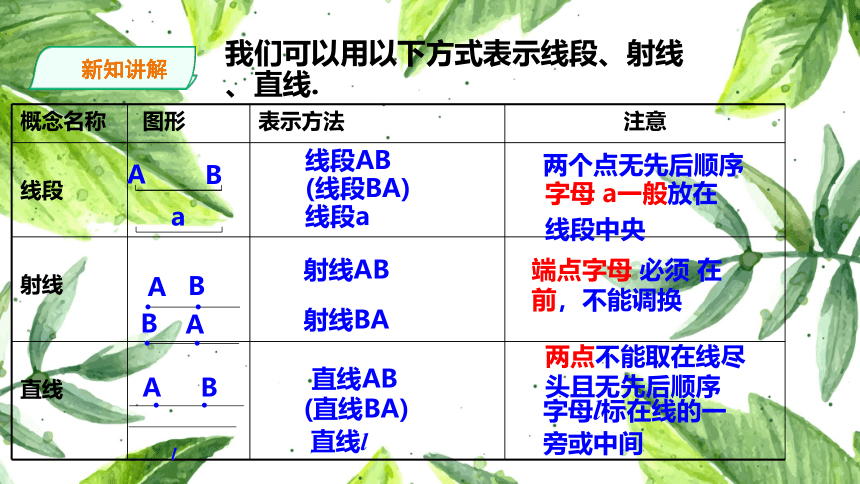 新知讲解

我们可以用以下方式表示线段、射线、直线.

| 概念名称 | 图形 | 表示方法 | 注意 |
|---|---|---|---|
| 线段 | A B a | 线段AB (线段BA) 线段a | 两个点无先后顺序 字母 a一般放在线段中央 |
| 射线 | A B B A | 射线AB 射线BA | 端点字母 必须 在前，不能调换 |
| 直线 | A B l | 直线AB (直线BA) 直线l | 两点不能取在线尽头且无先后顺序 字母l标在线的一旁或中间 |